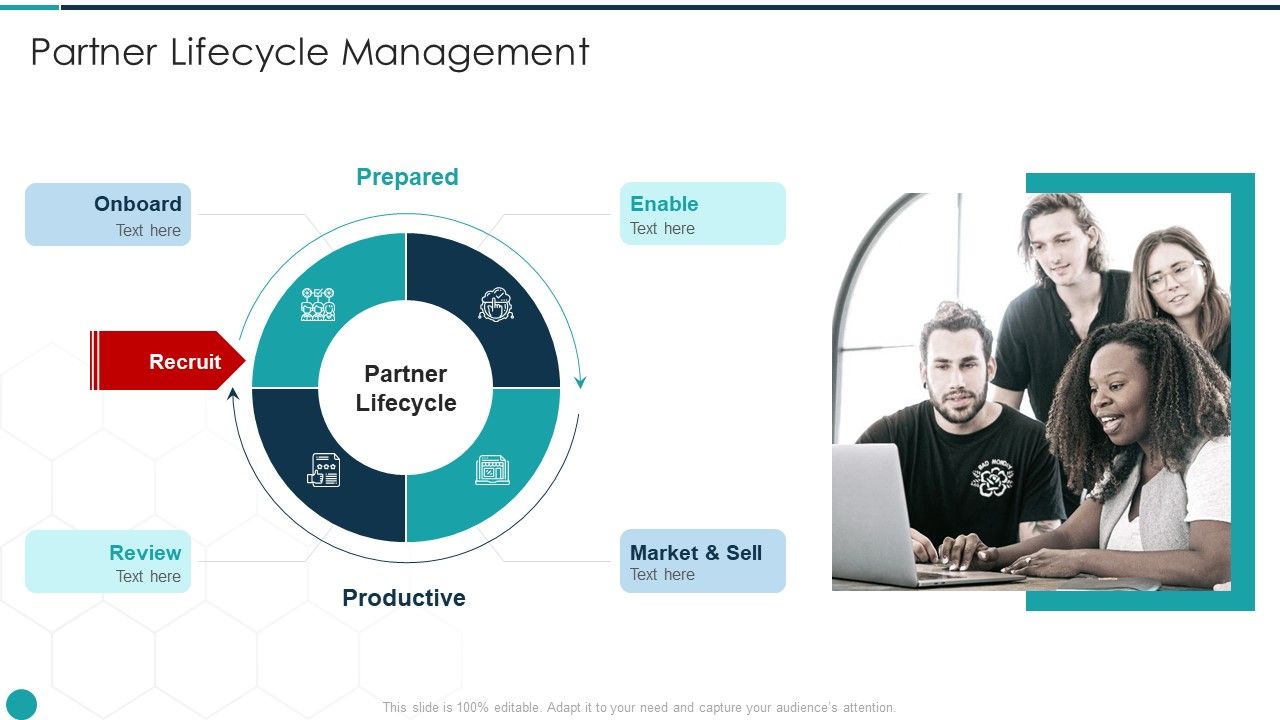 Partner Lifecycle Management

Prepared

Onboard
Text here

Enable
Text here

Recruit

Partner Lifecycle

Review
Text here

Market & Sell
Text here

Productive

This slide is 100% editable. Adapt it to your need and capture your audience's attention.